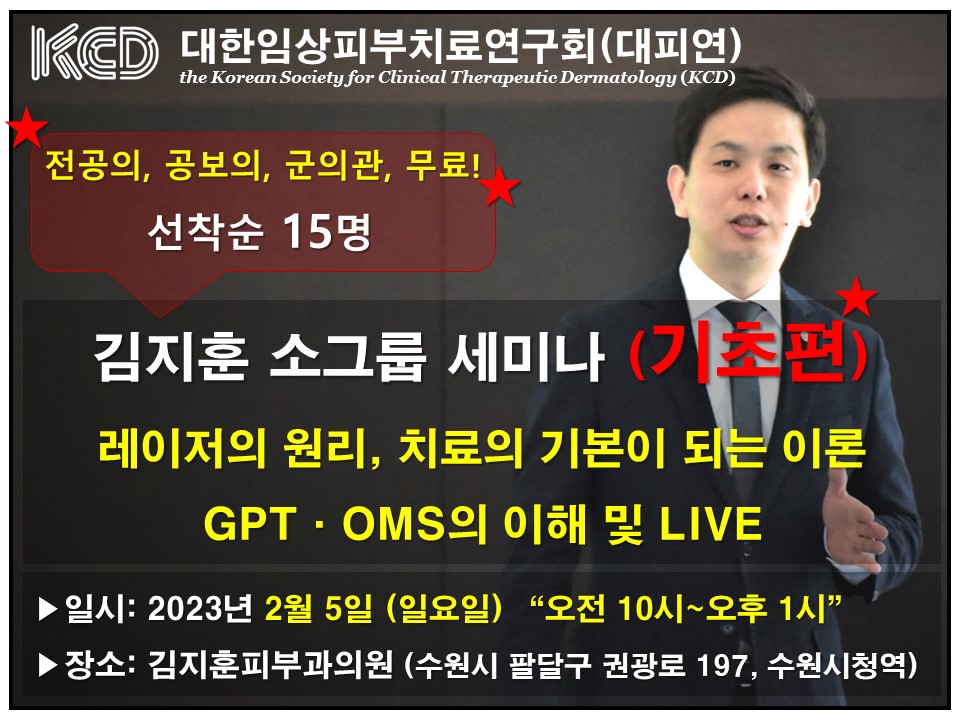 KCD 대한임상피부치료연구회(대피연)
the Korean Society for Clinical Therapeutic Dermatology (KCD)

전공의, 공보의, 군의관, 무료!
선착순 15명

김지훈 소그룹 세미나 (기초편)

레이저의 원리, 치료의 기본이 되는 이론
GPT · OMS의 이해 및 LIVE

▶일시: 2023년 2월 5일 (일요일) “오전 10시~오후 1시”
▶장소: 김지훈피부과의원 (수원시 팔달구 권광로 197, 수원시청역)